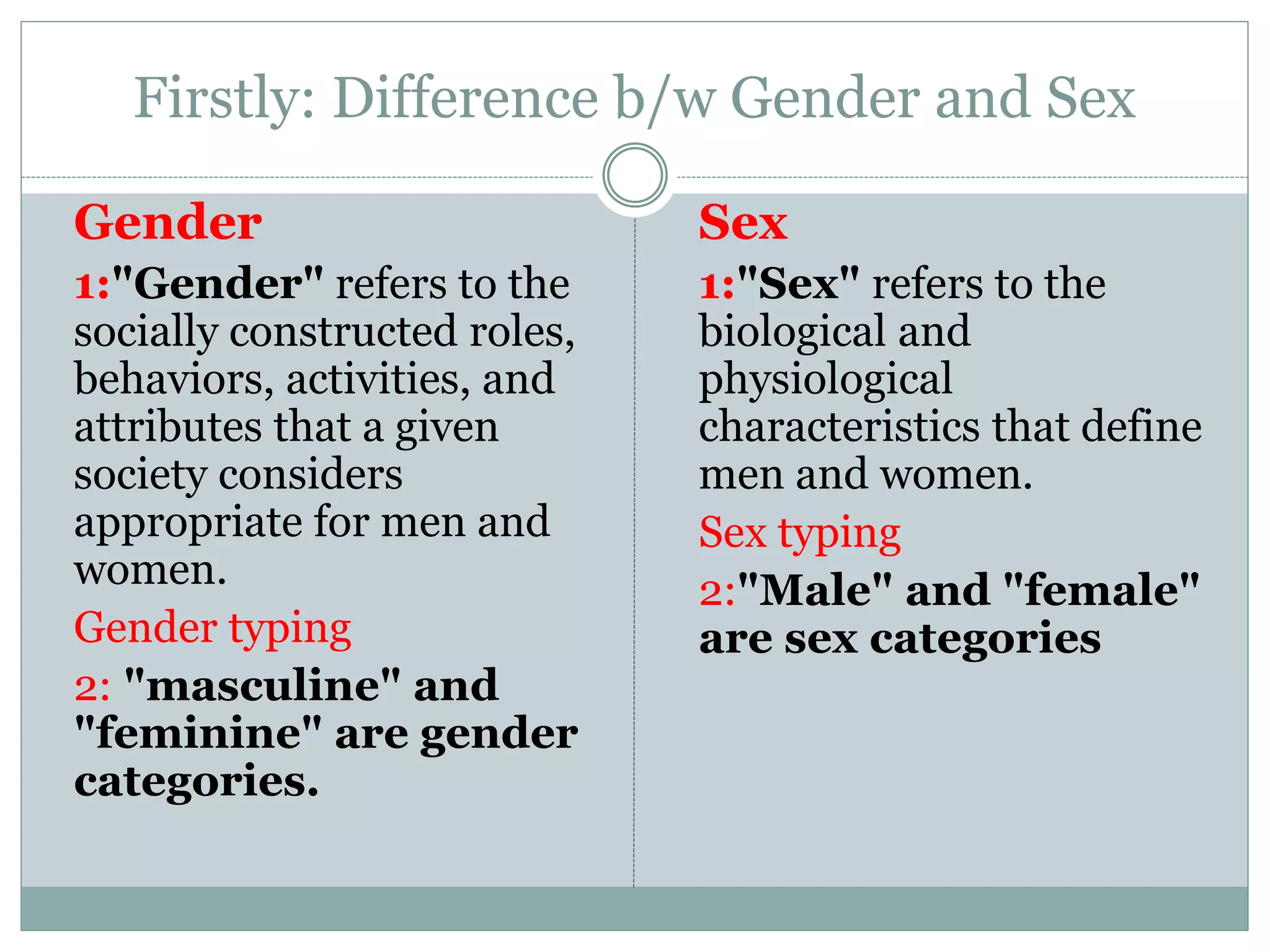 Firstly: Difference b/w Gender and Sex

Gender

1:"Gender" refers to the socially constructed roles, behaviors, activities, and attributes that a given society considers appropriate for men and women.

Gender typing

2: "masculine" and "feminine" are gender categories.

Sex

1:"Sex" refers to the biological and physiological characteristics that define men and women.

Sex typing

2:"Male" and "female" are sex categories